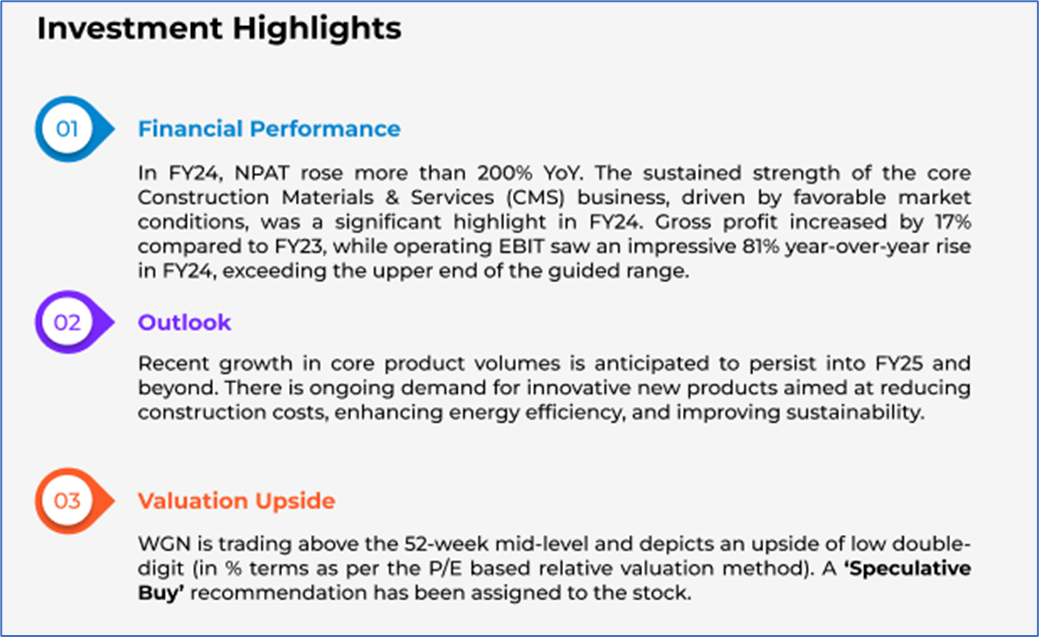 Investment Highlights

01

Financial Performance

In FY24, NPAT rose more than 200% YoY. The sustained strength of the core Construction Materials & Services (CMS) business, driven by favorable market conditions, was a significant highlight in FY24. Gross profit increased by 17% compared to FY23, while operating EBIT saw an impressive 81% year-over-year rise in FY24, exceeding the upper end of the guided range.

02

Outlook

Recent growth in core product volumes is anticipated to persist into FY25 and beyond. There is ongoing demand for innovative new products aimed at reducing construction costs, enhancing energy efficiency, and improving sustainability.

03

Valuation Upside

WGN is trading above the 52-week mid-level and depicts an upside of low double-digit (in % terms as per the P/E based relative valuation method). A 'Speculative Buy' recommendation has been assigned to the stock.